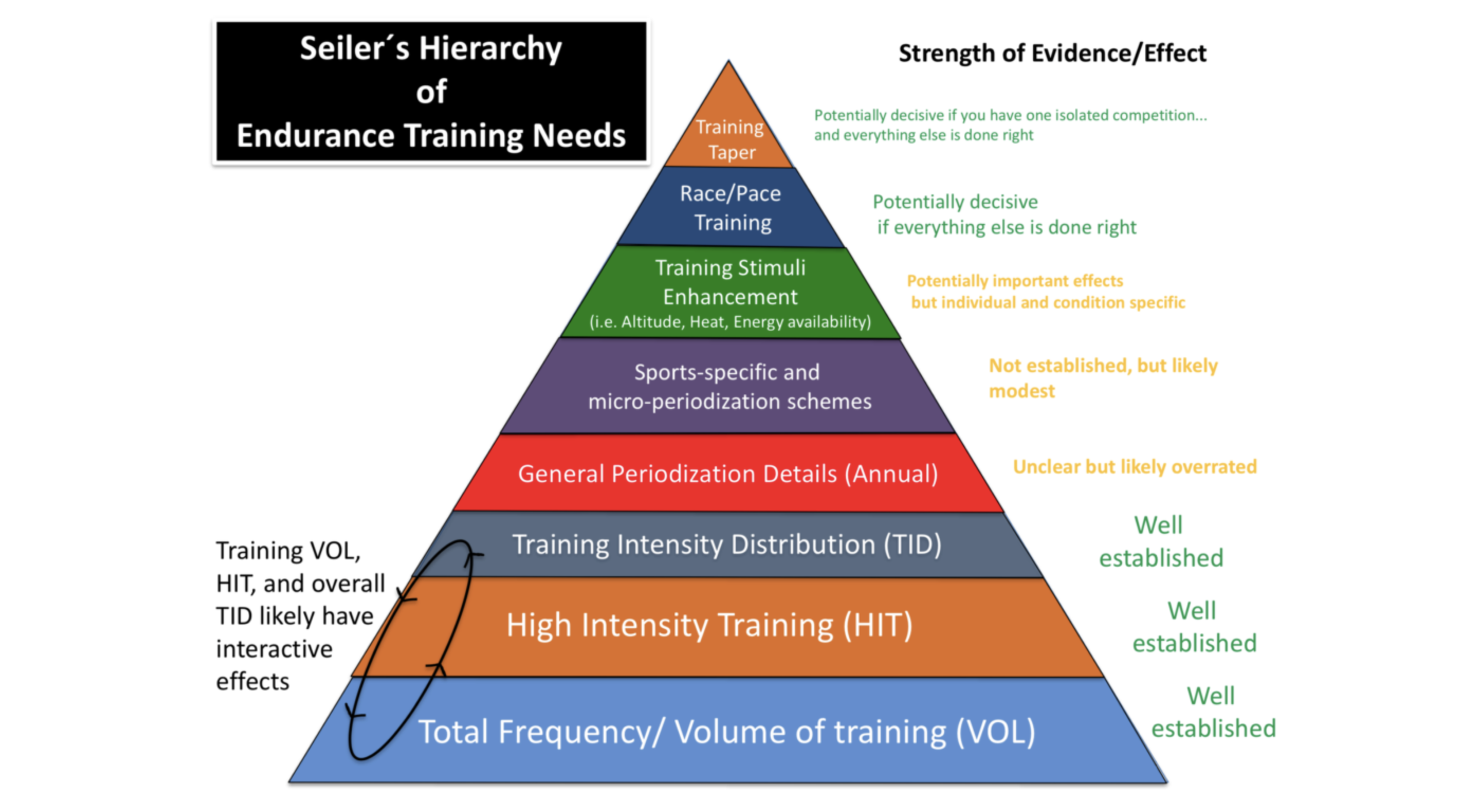 Seiler´s Hierarchy of Endurance Training Needs

Strength of Evidence/Effect

Training Taper

Potentially decisive if you have one isolated competition... and everything else is done right

Race/Pace Training

Potentially decisive if everything else is done right

Training Stimuli Enhancement (i.e. Altitude, Heat, Energy availability)

Potentially important effects but individual and condition specific

Sports-specific and micro-periodization schemes

Not established, but likely modest

General Periodization Details (Annual)

Unclear but likely overrated

Training Intensity Distribution (TID)

Well established

High Intensity Training (HIT)

Well established

Total Frequency/ Volume of training (VOL)

Well established

Training VOL, HIT, and overall TID likely have interactive effects